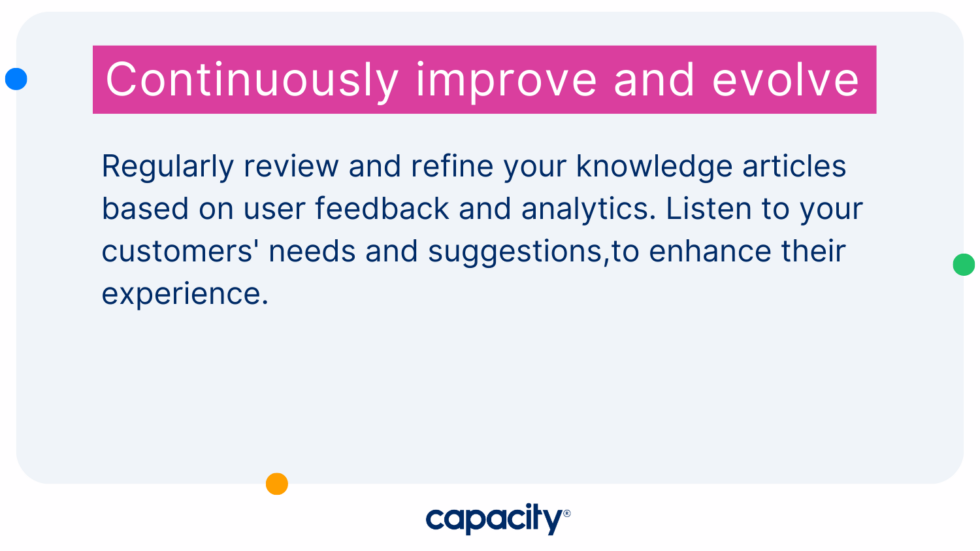 Continuously improve and evolve

Regularly review and refine your knowledge articles based on user feedback and analytics. Listen to your customers' needs and suggestions,to enhance their experience.

capacity®